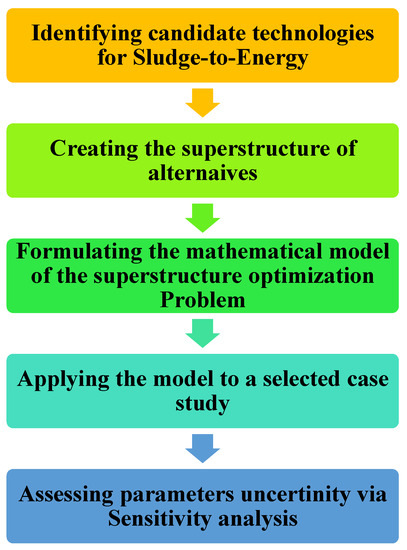 Identifying candidate technologies for Sludge-to-Energy

Creating the superstructure of alternaives

Formulating the mathematical model of the superstructure optimization Problem

Applying the model to a selected case study

Assessing parameters uncertinity via Sensitivity analysis